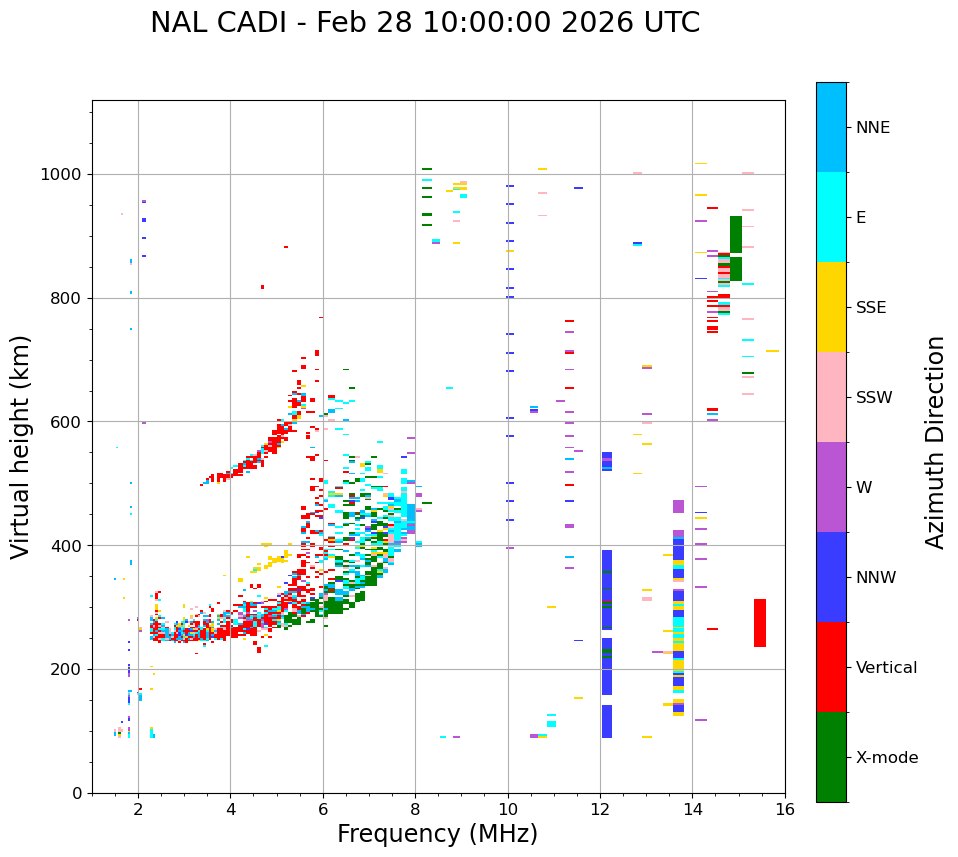 NAL CADI - Feb 28 10:00:00 2026 UTC

Virtual height (km)

1000
800
600
400
200
0

2
4
6
8
10
12
14
16

Frequency (MHz)

NNE
E
SSE
SSW
W
NNW
Vertical
X-mode

Azimuth Direction